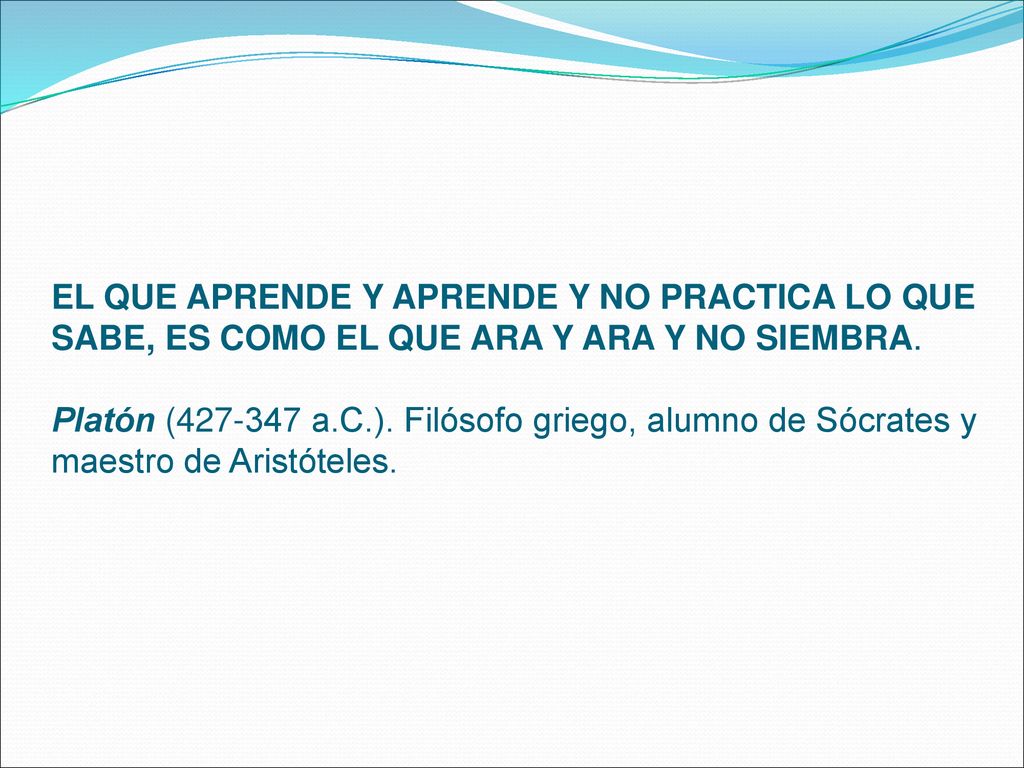 EL QUE APRENDE Y APRENDE Y NO PRACTICA LO QUE SABE, ES COMO EL QUE ARA Y ARA Y NO SIEMBRA.

Platón (427-347 a.C.). Filósofo griego, alumno de Sócrates y maestro de Aristóteles.